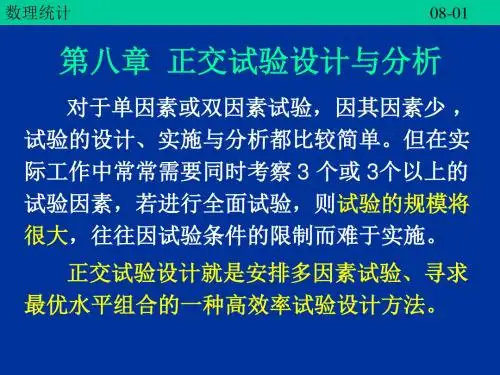 数理统计 08-01

第八章 正交试验设计与分析

对于单因素或双因素试验，因其因素少，试验的设计、实施与分析都比较简单。但在实际工作中常常需要同时考察 3 个或 3个以上的试验因素，若进行全面试验，则试验的规模将很大，往往因试验条件的限制而难于实施。

正交试验设计就是安排多因素试验、寻求最优水平组合的一种高效率试验设计方法。